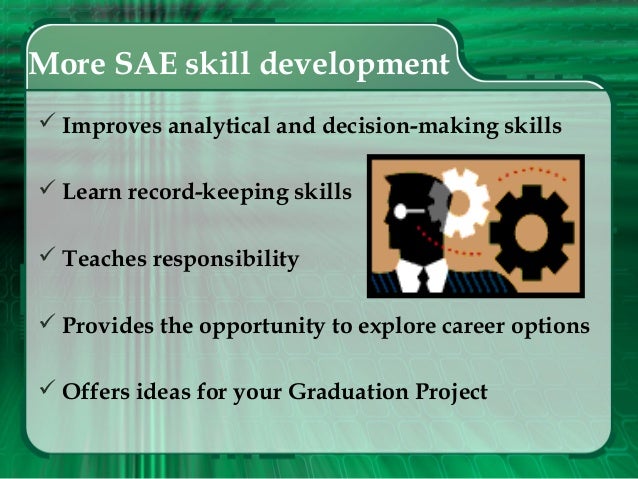 More SAE skill development

✓ Improves analytical and decision-making skills

✓ Learn record-keeping skills

✓ Teaches responsibility

✓ Provides the opportunity to explore career options

✓ Offers ideas for your Graduation Project